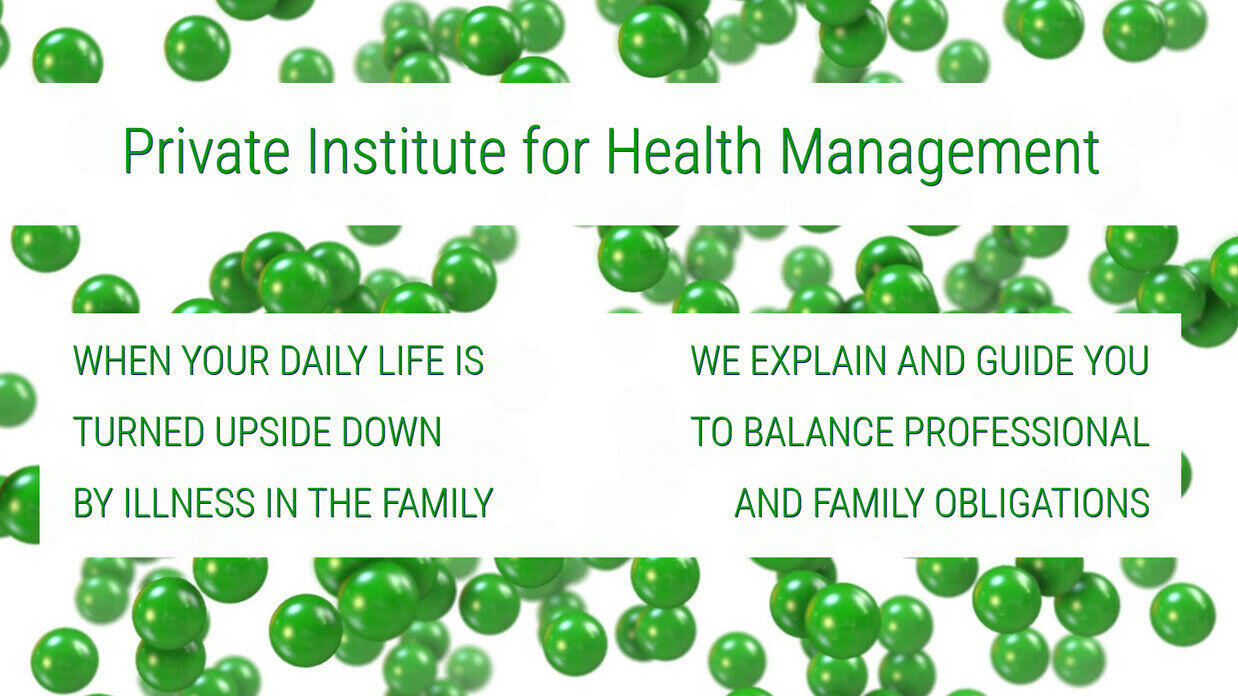 Private Institute for Health Management

WHEN YOUR DAILY LIFE IS TURNED UPSIDE DOWN BY ILLNESS IN THE FAMILY

WE EXPLAIN AND GUIDE YOU TO BALANCE PROFESSIONAL AND FAMILY OBLIGATIONS